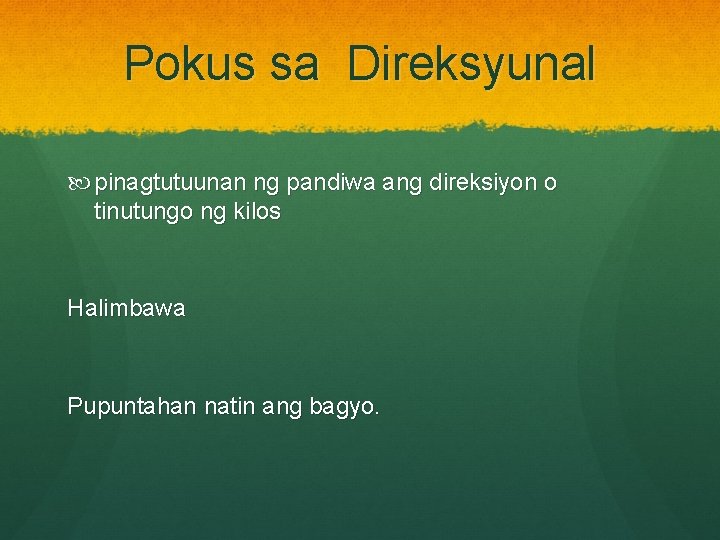 Pokus sa Direksyunal

pinagtutuunan ng pandiwa ang direksiyon o tinutungo ng kilos

Halimbawa

Pupuntahan natin ang bagyo.